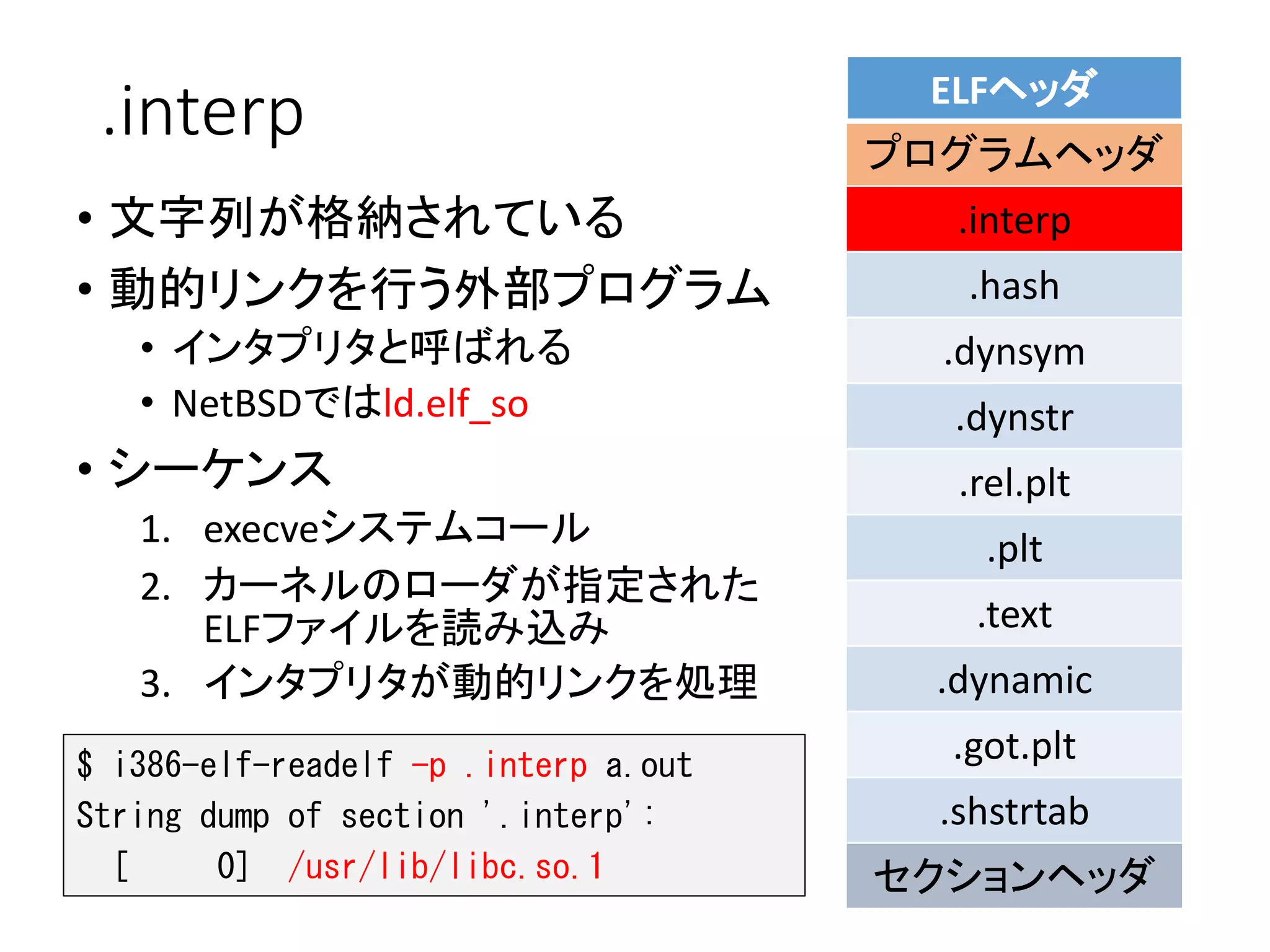 .interp

• 文字列が格納されている
• 動的リンクを行う外部プログラム
  • インタプリタと呼ばれる
  • NetBSDではld.elf_so
• シーケンス
  1. execveシステムコール
  2. カーネルのローダが指定されたELFファイルを読み込み
  3. インタプリタが動的リンクを処理

$ i386-elf-readelf -p .interp a.out
String dump of section '.interp':
  [     0]  /usr/lib/libc.so.1

ELFヘッダ
プログラムヘッダ
.interp
.hash
.dynsym
.dynstr
.rel.plt
.plt
.text
.dynamic
.got.plt
.shstrtab
セクションヘッダ